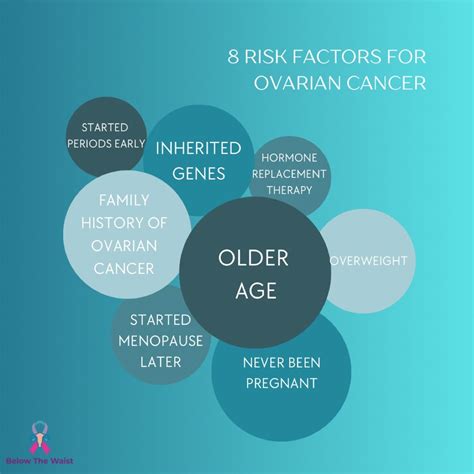 8 RISK FACTORS FOR OVARIAN CANCER

STARTED PERIODS EARLY

INHERITED GENES

HORMONE REPLACEMENT THERAPY

FAMILY HISTORY OF OVARIAN CANCER

OLDER AGE

OVERWEIGHT

STARTED MENOPAUSE LATER

NEVER BEEN PREGNANT

Below The Waist